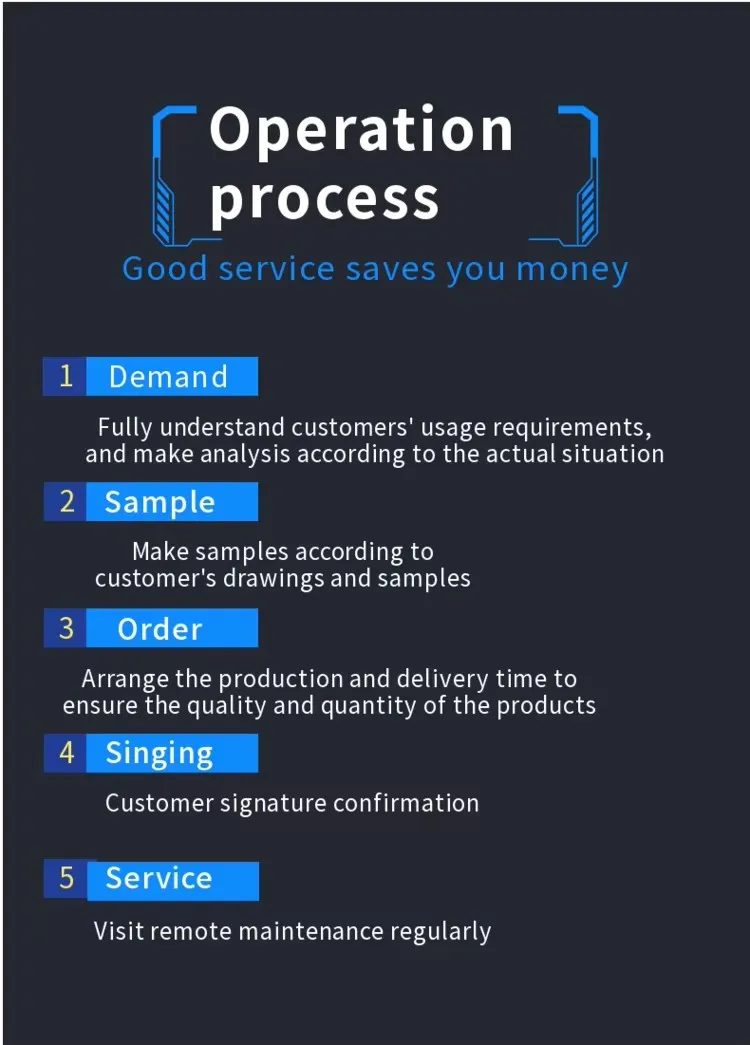 Operation process

Good service saves you money

1 Demand

Fully understand customers' usage requirements, and make analysis according to the actual situation

2 Sample

Make samples according to customer's drawings and samples

3 Order

Arrange the production and delivery time to ensure the quality and quantity of the products

4 Singing

Customer signature confirmation

5 Service

Visit remote maintenance regularly